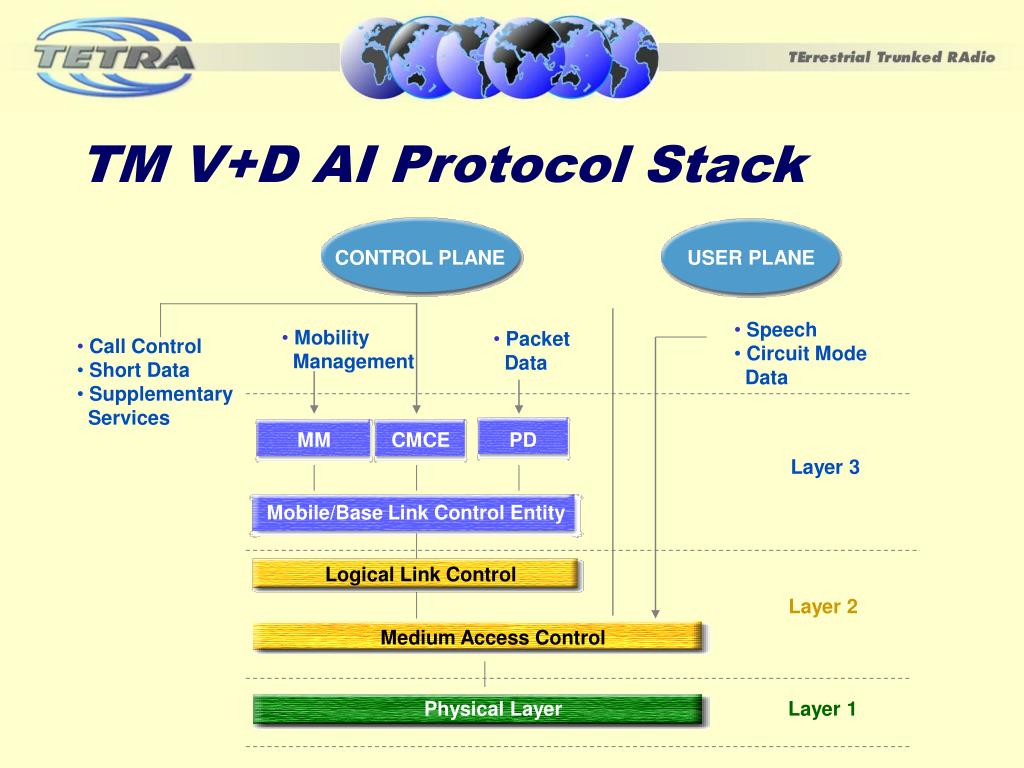 TETRA

TErrestrial Trunked RAdio

TM V+D AI Protocol Stack

CONTROL PLANE

USER PLANE

• Call Control
• Short Data
• Supplementary Services

• Mobility Management

• Packet Data

• Speech
• Circuit Mode Data

MM

CMCE

PD

Layer 3

Mobile/Base Link Control Entity

Logical Link Control

Layer 2

Medium Access Control

Physical Layer

Layer 1